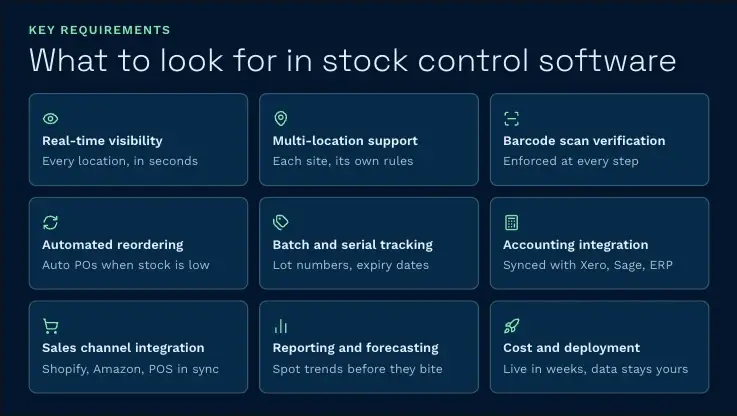 KEY REQUIREMENTS

What to look for in stock control software

Real-time visibility
Every location, in seconds

Multi-location support
Each site, its own rules

Barcode scan verification
Enforced at every step

Automated reordering
Auto POs when stock is low

Batch and serial tracking
Lot numbers, expiry dates

Accounting integration
Synced with Xero, Sage, ERP

Sales channel integration
Shopify, Amazon, POS in sync

Reporting and forecasting
Spot trends before they bite

Cost and deployment
Live in weeks, data stays yours